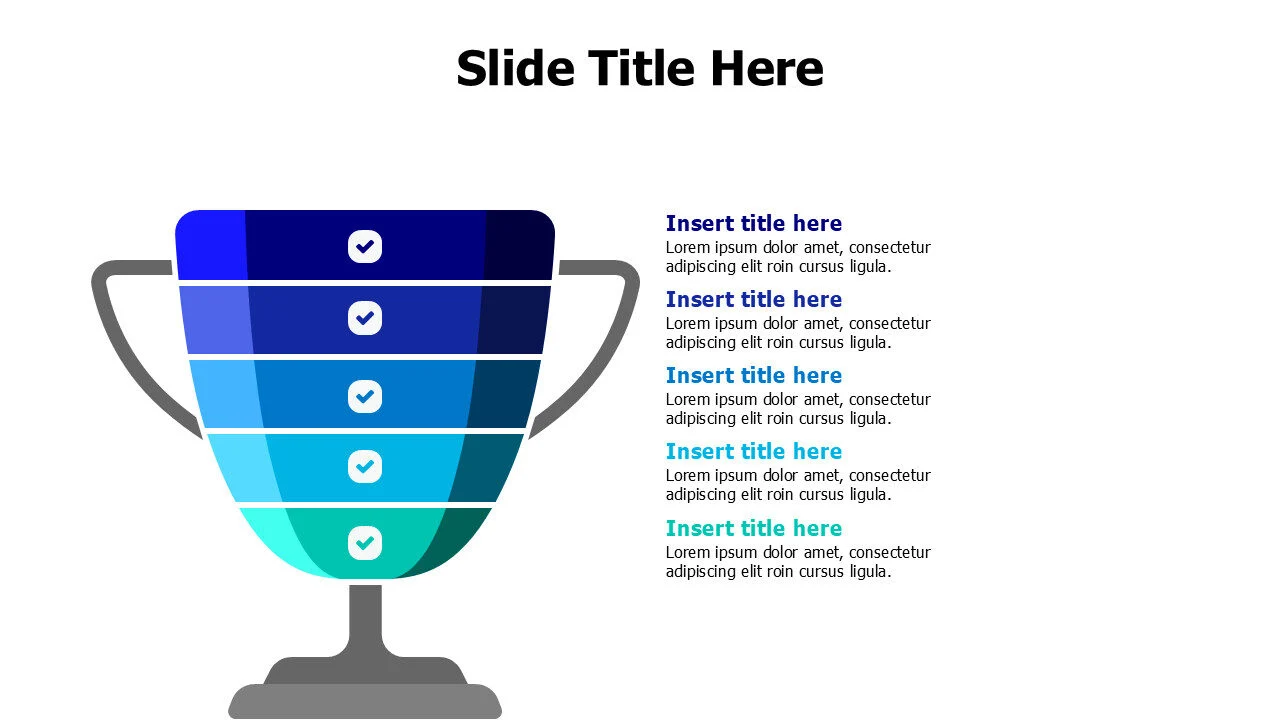 Slide Title Here

Insert title here
Lorem ipsum dolor amet, consectetur adipiscing elit roin cursus ligula.

Insert title here
Lorem ipsum dolor amet, consectetur adipiscing elit roin cursus ligula.

Insert title here
Lorem ipsum dolor amet, consectetur adipiscing elit roin cursus ligula.

Insert title here
Lorem ipsum dolor amet, consectetur adipiscing elit roin cursus ligula.

Insert title here
Lorem ipsum dolor amet, consectetur adipiscing elit roin cursus ligula.